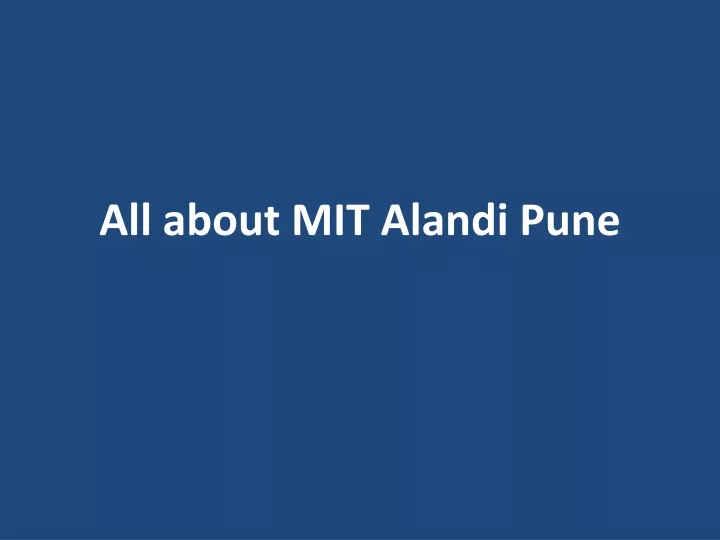 All about MIT Alandi Pune